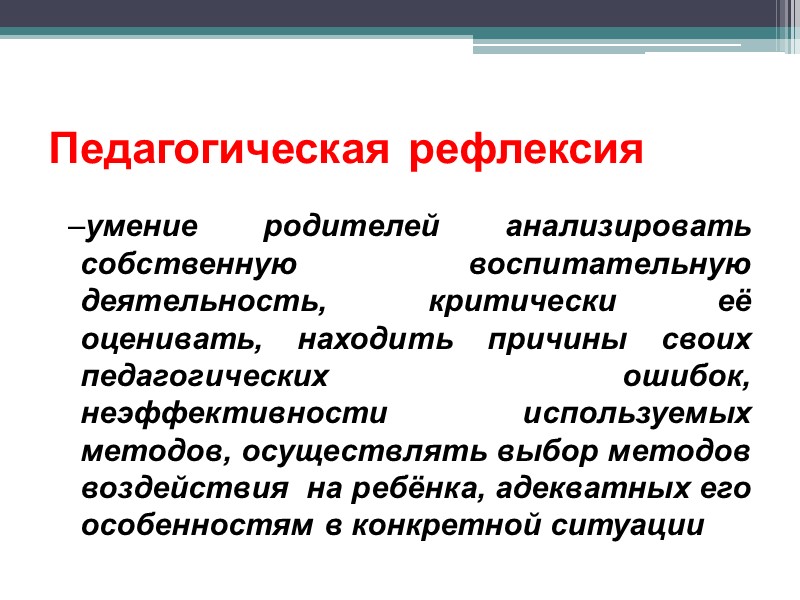 Педагогическая рефлексия

–умение родителей анализировать собственную воспитательную деятельность, критически её оценивать, находить причины своих педагогических ошибок, неэффективности используемых методов, осуществлять выбор методов воздействия на ребёнка, адекватных его особенностям в конкретной ситуации